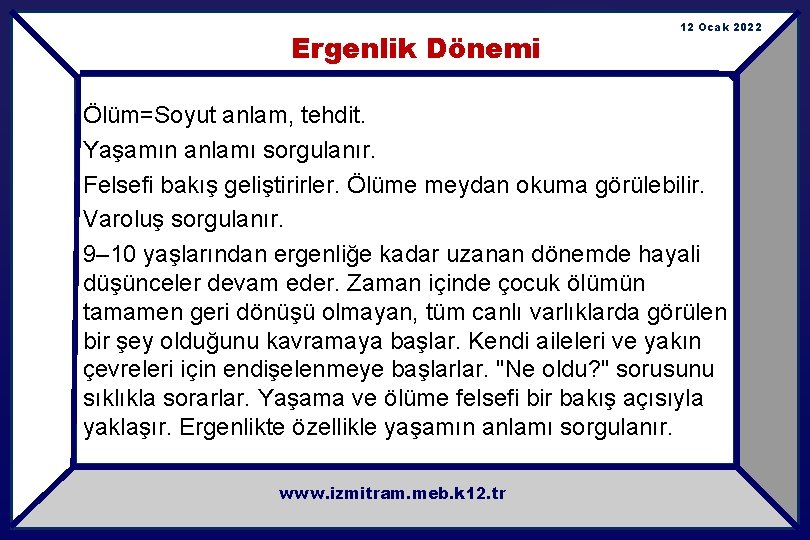 12 Ocak 2022

Ergenlik Dönemi

Ölüm=Soyut anlam, tehdit.

Yaşamın anlamı sorgulanır.

Felsefi bakış geliştirirler. Ölüme meydan okuma görülebilir.

Varoluş sorgulanır.

9–10 yaşlarından ergenliğe kadar uzanan dönemde hayali düşünceler devam eder. Zaman içinde çocuk ölümün tamamen geri dönüşü olmayan, tüm canlı varlıklarda görülen bir şey olduğunu kavramaya başlar. Kendi aileleri ve yakın çevreleri için endişelenmeye başlarlar. "Ne oldu?" sorusunu sıklıkla sorarlar. Yaşama ve ölüme felsefi bir bakış açısıyla yaklaşır. Ergenlikte özellikle yaşamın anlamı sorgulanır.

www.izmitram.meb.k12.tr